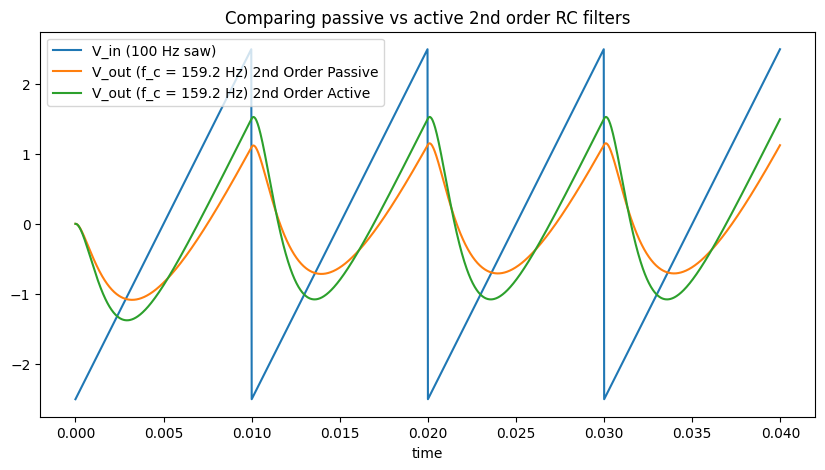 Comparing passive vs active 2nd order RC filters

V_in (100 Hz saw)
V_out (f_c = 159.2 Hz) 2nd Order Passive
V_out (f_c = 159.2 Hz) 2nd Order Active

2
1
0
−1
−2

0.000 0.005 0.010 0.015 0.020 0.025 0.030 0.035 0.040
time